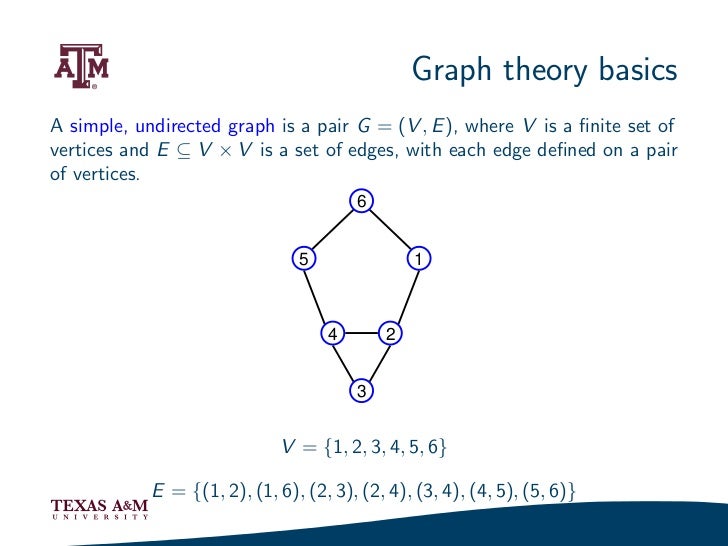 ATM

Graph theory basics

A simple, undirected graph is a pair $G = (V, E)$, where $V$ is a finite set of vertices and $E \subseteq V \times V$ is a set of edges, with each edge defined on a pair of vertices.

6
5
1
4
2
3

$V = \{1, 2, 3, 4, 5, 6\}$

$E = \{(1, 2), (1, 6), (2, 3), (2, 4), (3, 4), (4, 5), (5, 6)\}$

TEXAS A&M
UNIVERSITY